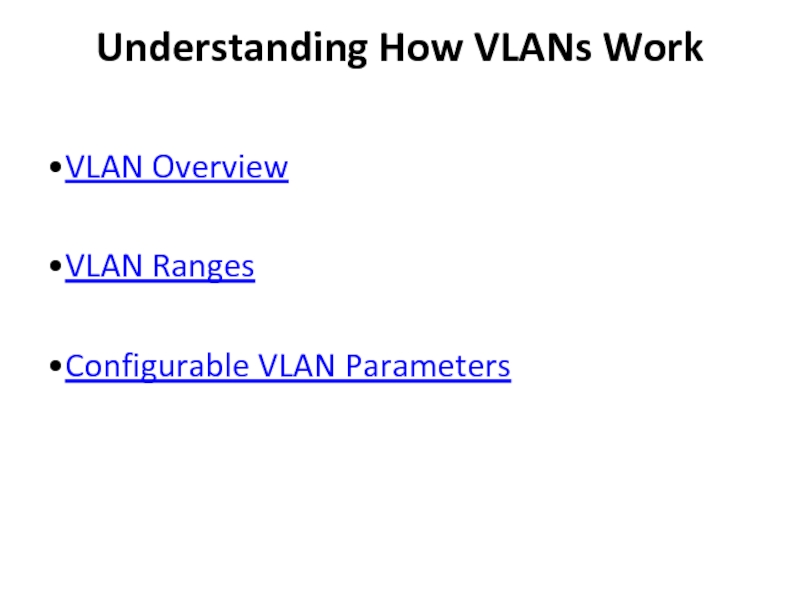 Understanding How VLANs Work

•VLAN Overview

•VLAN Ranges

•Configurable VLAN Parameters